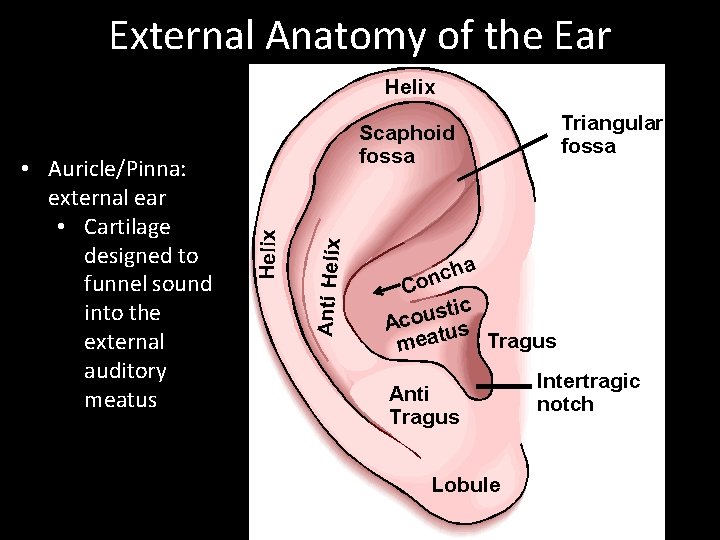 External Anatomy of the Ear

• Auricle/Pinna: external ear
  • Cartilage designed to funnel sound into the external auditory meatus

Helix
Scaphoid fossa
Triangular fossa
Helix
Anti Helix
Concha
Acoustic meatus
Tragus
Intertragic notch
Anti Tragus
Lobule